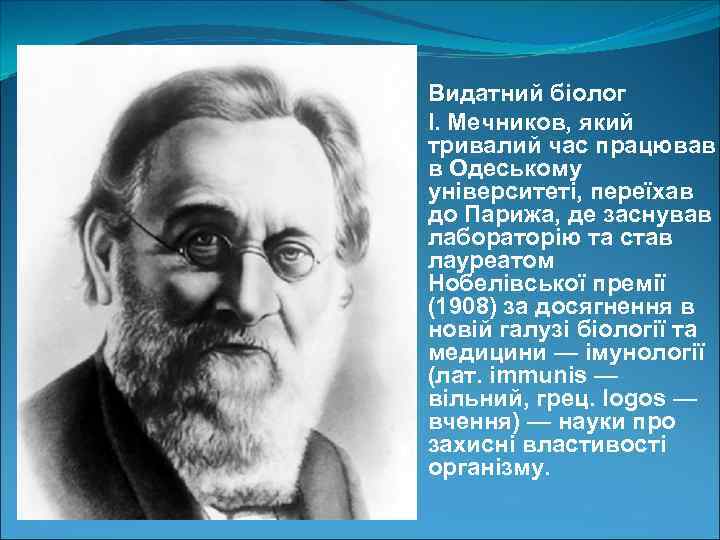 Видатний біолог

І. Мечников, який тривалий час працював в Одеському університеті, переїхав до Парижа, де заснував лабораторію та став лауреатом Нобелівської премії (1908) за досягнення в новій галузі біології та медицини — імунології (лат. immunis — вільний, грец. logos — вчення) — науки про захисні властивості організму.